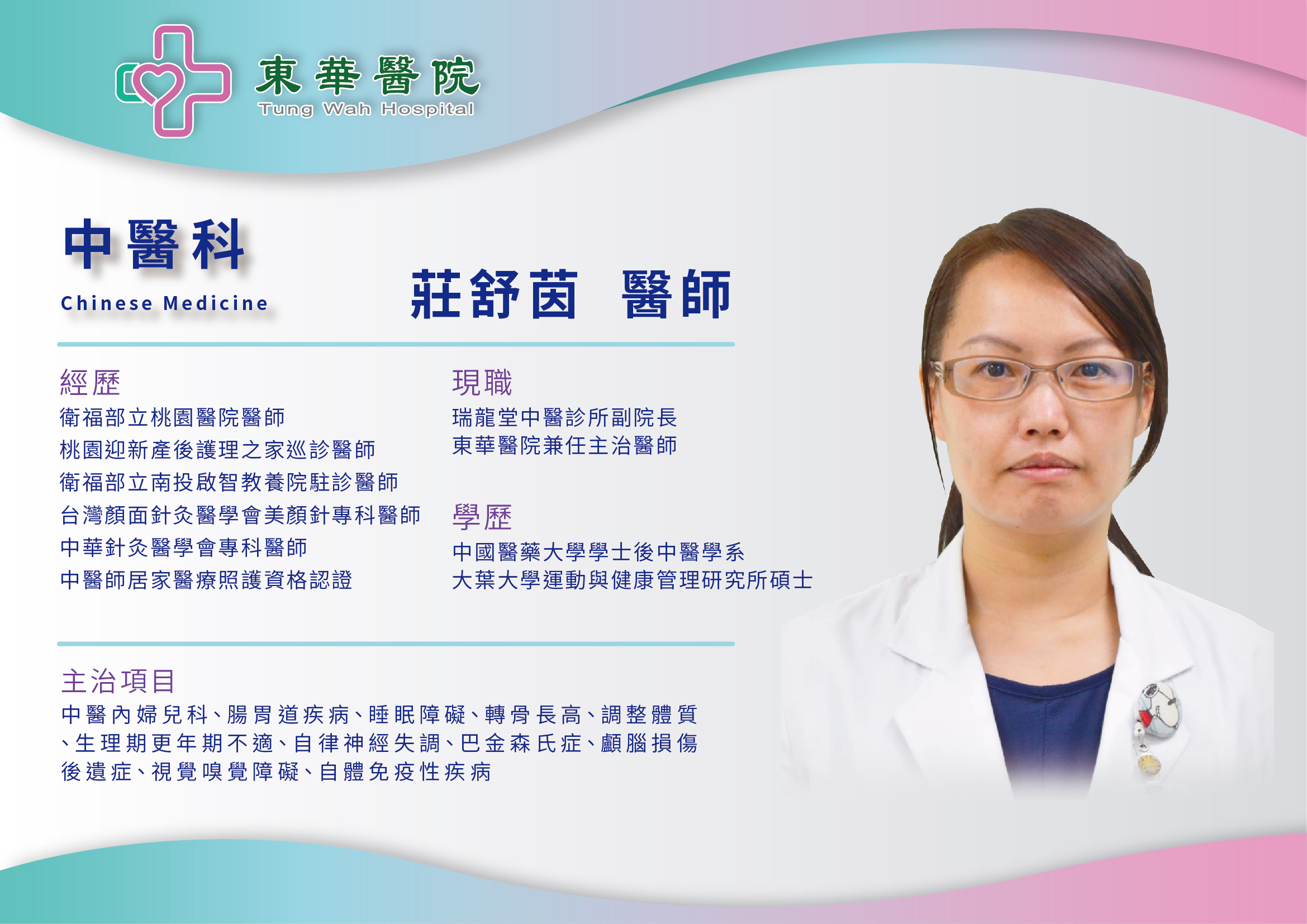 東華醫院
Tung Wah Hospital

中醫科
Chinese Medicine

莊舒茵 醫師

經歷
衛福部立桃園醫院醫師
桃園迎新產後護理之家巡診醫師
衛福部立南投啟智教養院駐診醫師
台灣顏面針灸醫學會美顏針專科醫師
中華針灸醫學會專科醫師
中醫師居家醫療照護資格認證

現職
瑞龍堂中醫診所副院長
東華醫院兼任主治醫師

學歷
中國醫藥大學學士後中醫學系
大葉大學運動與健康管理研究所碩士

主治項目
中醫內婦兒科、腸胃道疾病、睡眠障礙、轉骨長高、調整體質、生理期更年期不適、自律神經失調、巴金森氏症、顱腦損傷後遺症、視覺嗅覺障礙、自體免疫性疾病